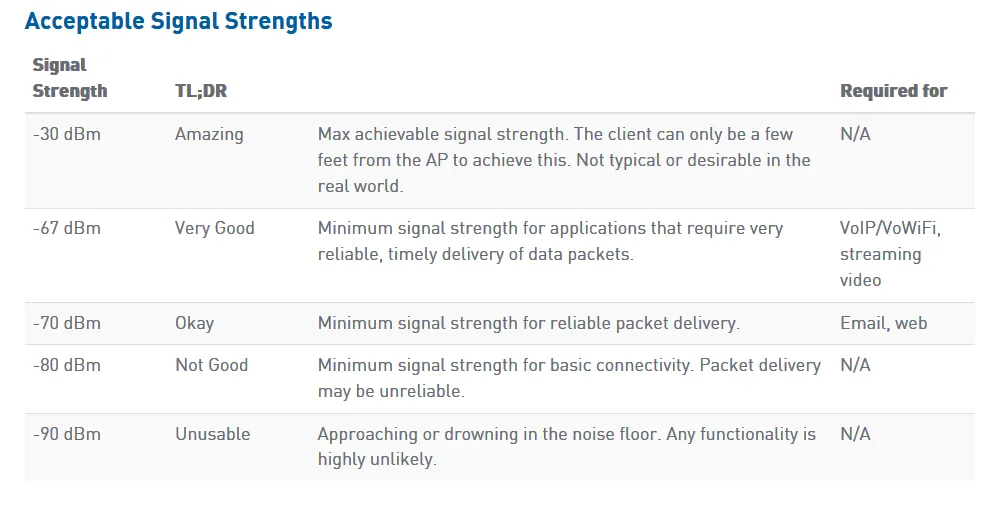 Acceptable Signal Strengths

| Signal Strength | TL;DR | | Required for |
|---|---|---|---|
| -30 dBm | Amazing | Max achievable signal strength. The client can only be a few feet from the AP to achieve this. Not typical or desirable in the real world. | N/A |
| -67 dBm | Very Good | Minimum signal strength for applications that require very reliable, timely delivery of data packets. | VoIP/VoWiFi, streaming video |
| -70 dBm | Okay | Minimum signal strength for reliable packet delivery. | Email, web |
| -80 dBm | Not Good | Minimum signal strength for basic connectivity. Packet delivery may be unreliable. | N/A |
| -90 dBm | Unusable | Approaching or drowning in the noise floor. Any functionality is highly unlikely. | N/A |